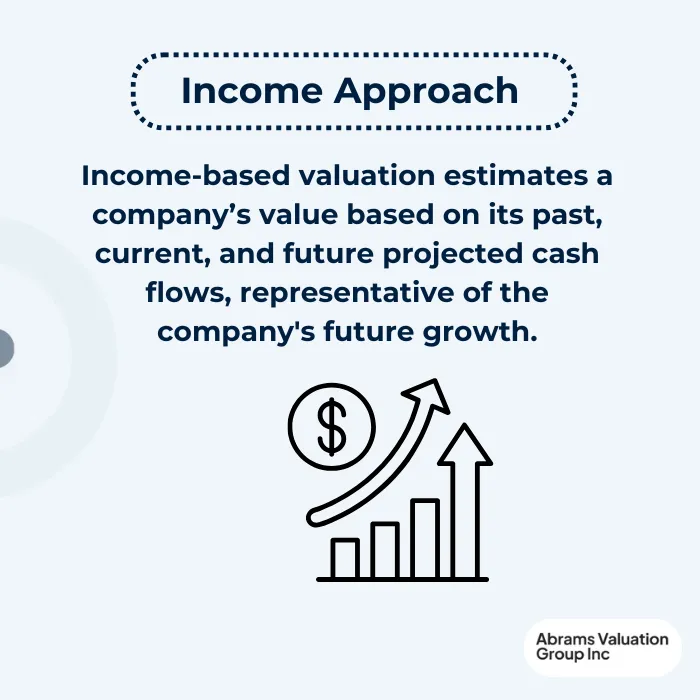 Income Approach

Income-based valuation estimates a company’s value based on its past, current, and future projected cash flows, representative of the company's future growth.

$

Abrams Valuation Group Inc